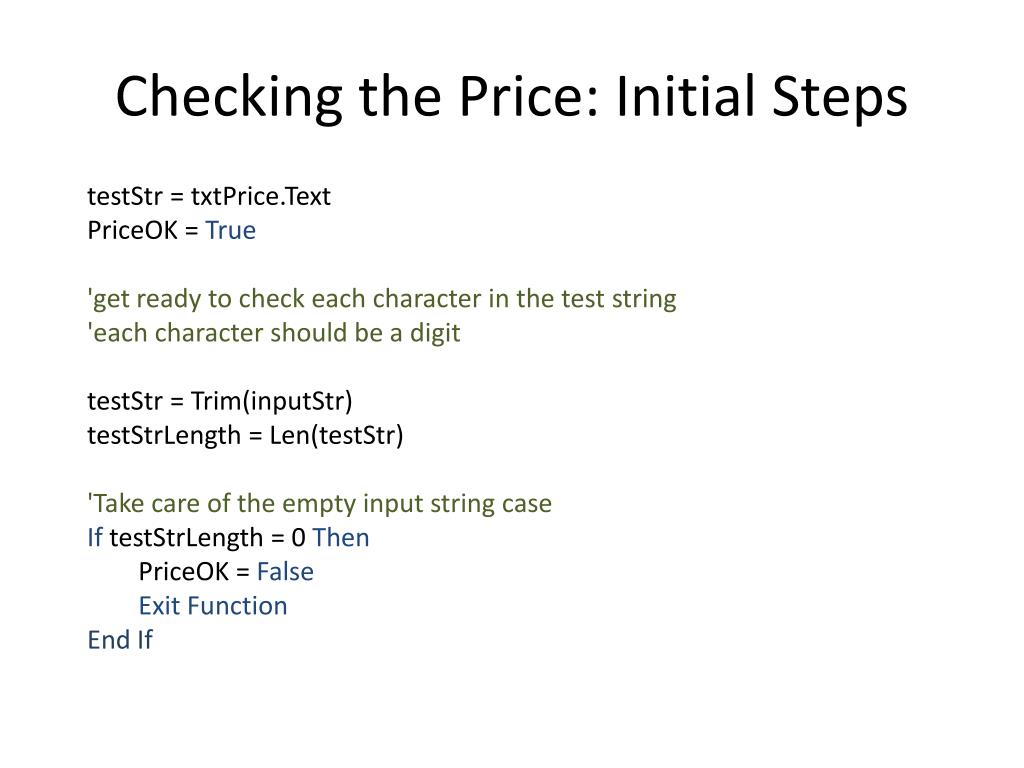 Checking the Price: Initial Steps

testStr = txtPrice.Text
PriceOK = True

'get ready to check each character in the test string
'each character should be a digit

testStr = Trim(inputStr)
testStrLength = Len(testStr)

'Take care of the empty input string case
If testStrLength = 0 Then
PriceOK = False
Exit Function
End If